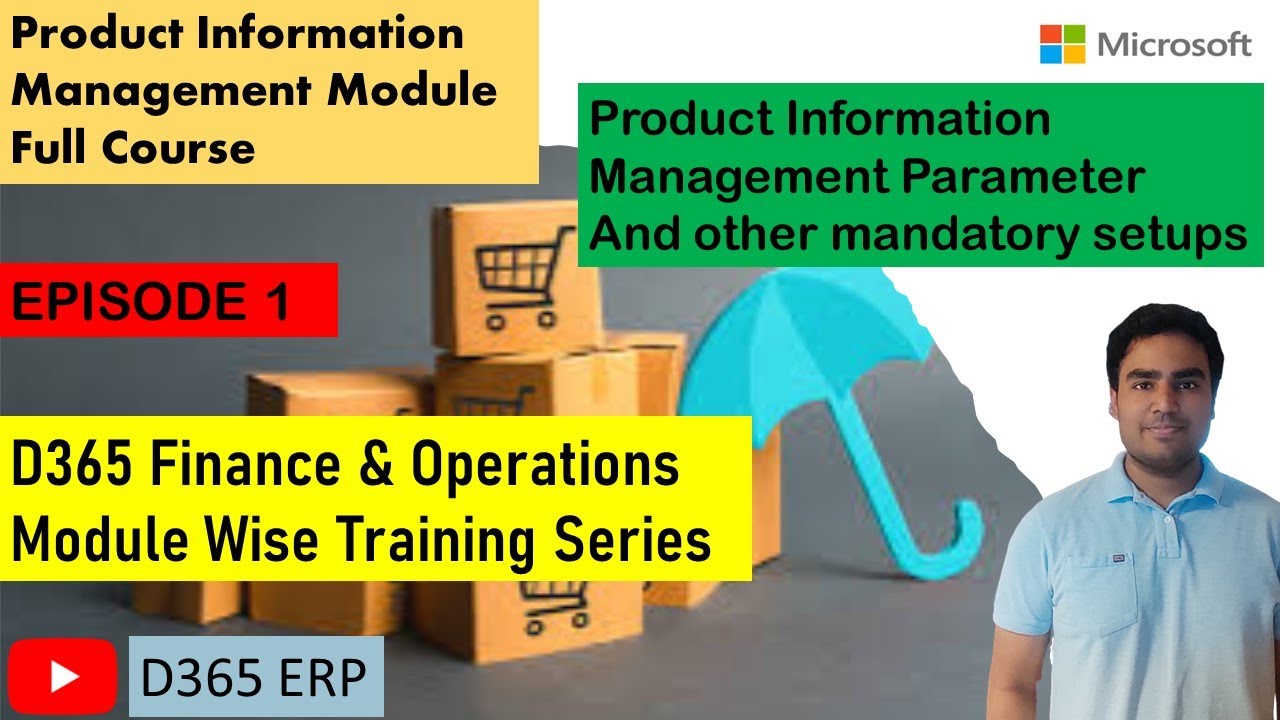 Product Information Management Module Full Course

Microsoft

Product Information Management Parameter And other mandatory setups

EPISODE 1

D365 Finance & Operations Module Wise Training Series

D365 ERP